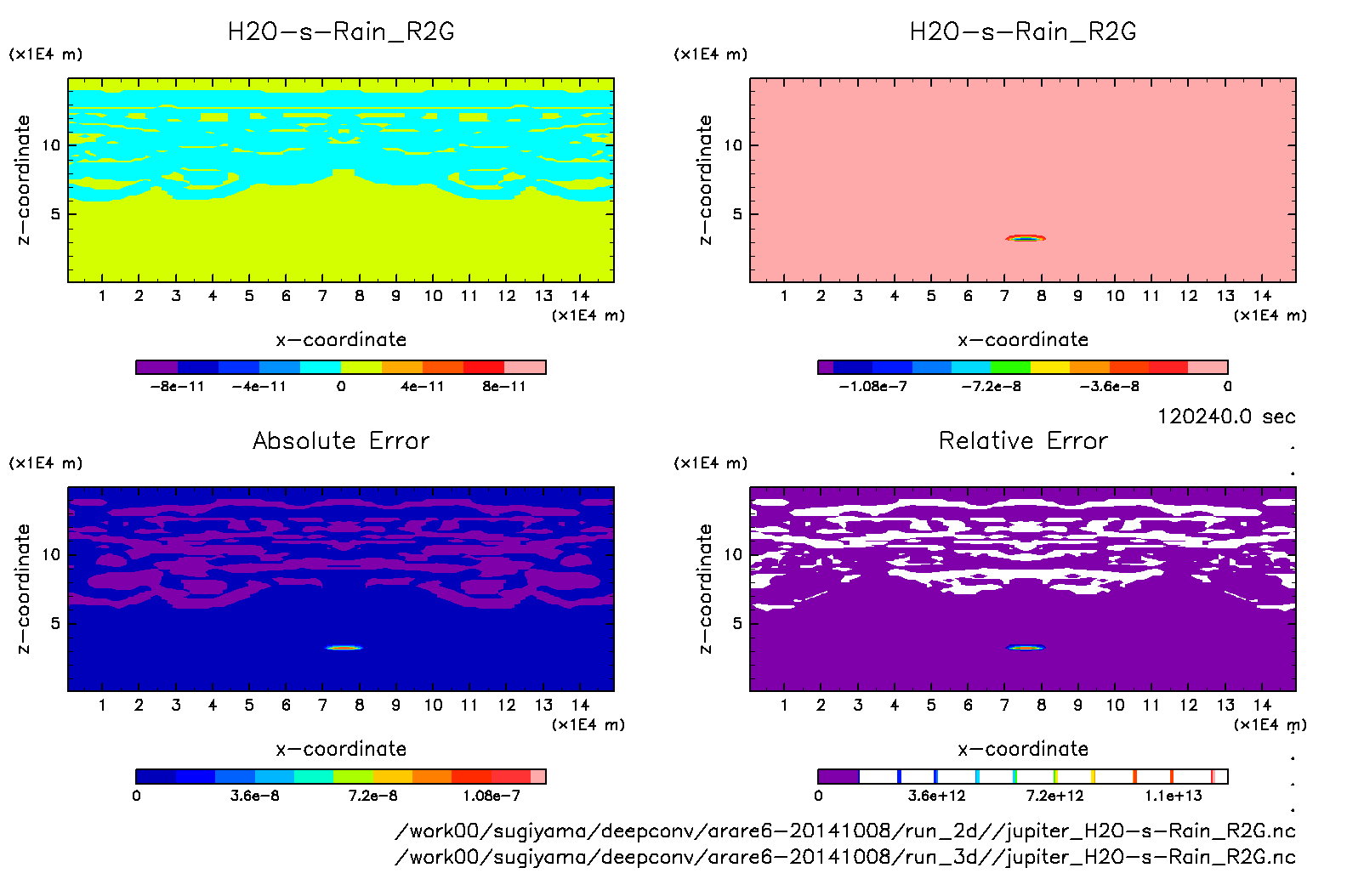 H2O-s-Rain_R2G

(x1E4 m)

z-coordinate

10

5

1 2 3 4 5 6 7 8 9 10 11 12 13 14

(x1E4 m)

x-coordinate

-8e-11 -4e-11 0 4e-11 8e-11

H2O-s-Rain_R2G

(x1E4 m)

z-coordinate

10

5

1 2 3 4 5 6 7 8 9 10 11 12 13 14

(x1E4 m)

x-coordinate

-1.08e-7 -7.2e-8 -3.6e-8 0

120240.0 sec

Absolute Error

(x1E4 m)

z-coordinate

10

5

1 2 3 4 5 6 7 8 9 10 11 12 13 14

(x1E4 m)

x-coordinate

0 3.6e-8 7.2e-8 1.08e-7

Relative Error

(x1E4 m)

z-coordinate

10

5

1 2 3 4 5 6 7 8 9 10 11 12 13 14

(x1E4 m)

x-coordinate

0 3.6e+12 7.2e+12 1.1e+13

/work00/sugiyama/deepconv/arare6-20141008/run_2d//jupiter_H2O-s-Rain_R2G.nc
/work00/sugiyama/deepconv/arare6-20141008/run_3d//jupiter_H2O-s-Rain_R2G.nc